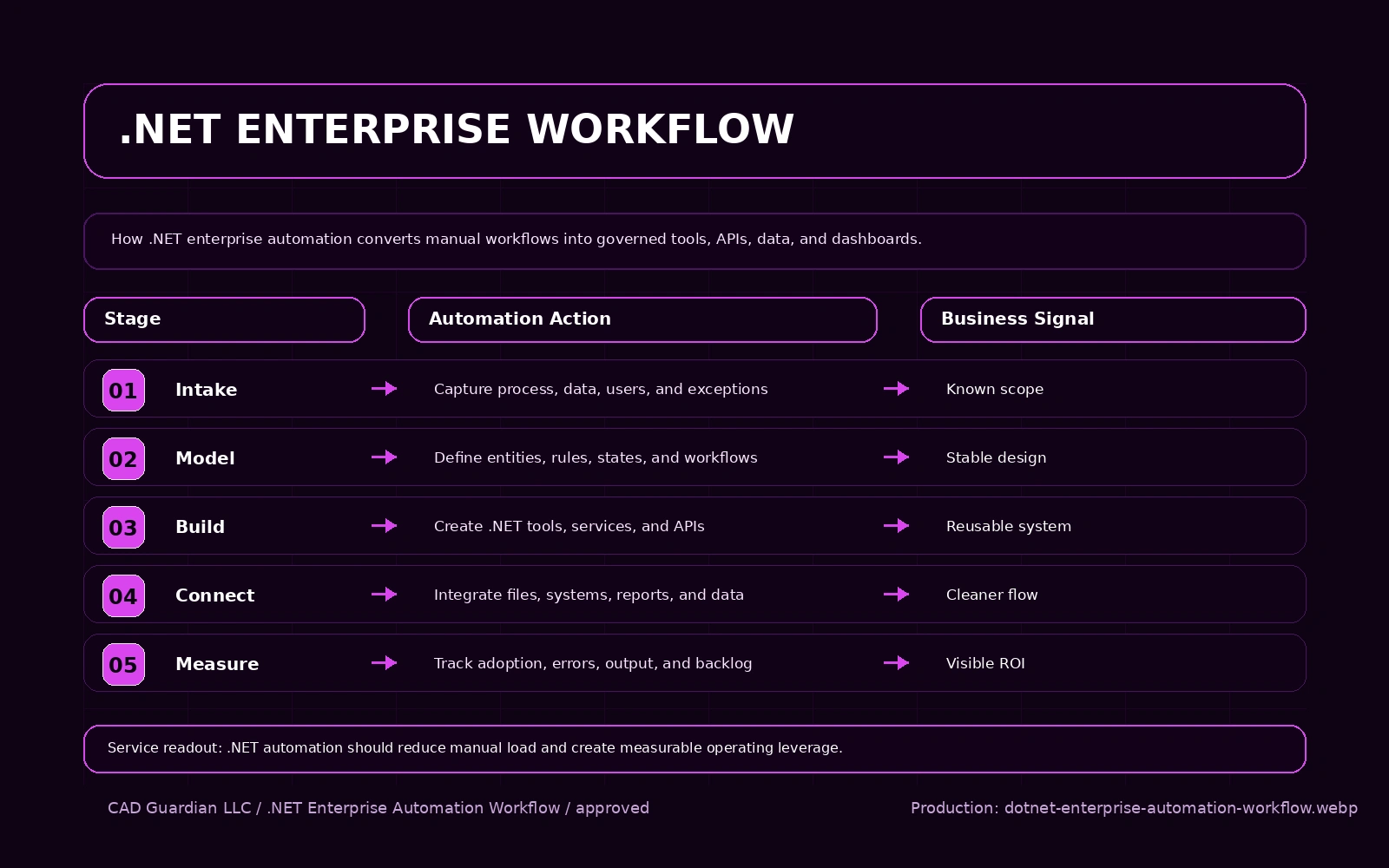 .NET ENTERPRISE WORKFLOW

How .NET enterprise automation converts manual workflows into governed tools, APIs, data, and dashboards.

| Stage | Automation Action | Business Signal |
|---|---|---|
| 01 Intake | Capture process, data, users, and exceptions | Known scope |
| 02 Model | Define entities, rules, states, and workflows | Stable design |
| 03 Build | Create .NET tools, services, and APIs | Reusable system |
| 04 Connect | Integrate files, systems, reports, and data | Cleaner flow |
| 05 Measure | Track adoption, errors, output, and backlog | Visible ROI |

Service readout: .NET automation should reduce manual load and create measurable operating leverage.

CAD Guardian LLC / .NET Enterprise Automation Workflow / approved

Production: dotnet-enterprise-automation-workflow.webp